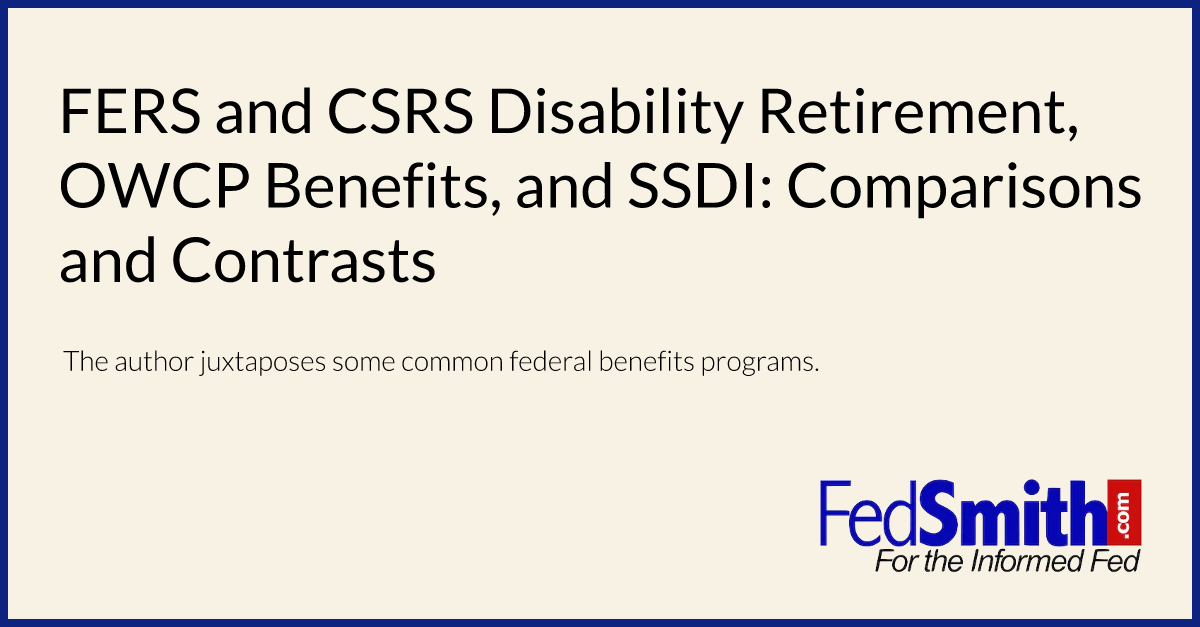 FERS and CSRS Disability Retirement, OWCP Benefits, and SSDI: Comparisons and Contrasts

The author juxtaposes some common federal benefits programs.

FedSmith.com
For the Informed Fed